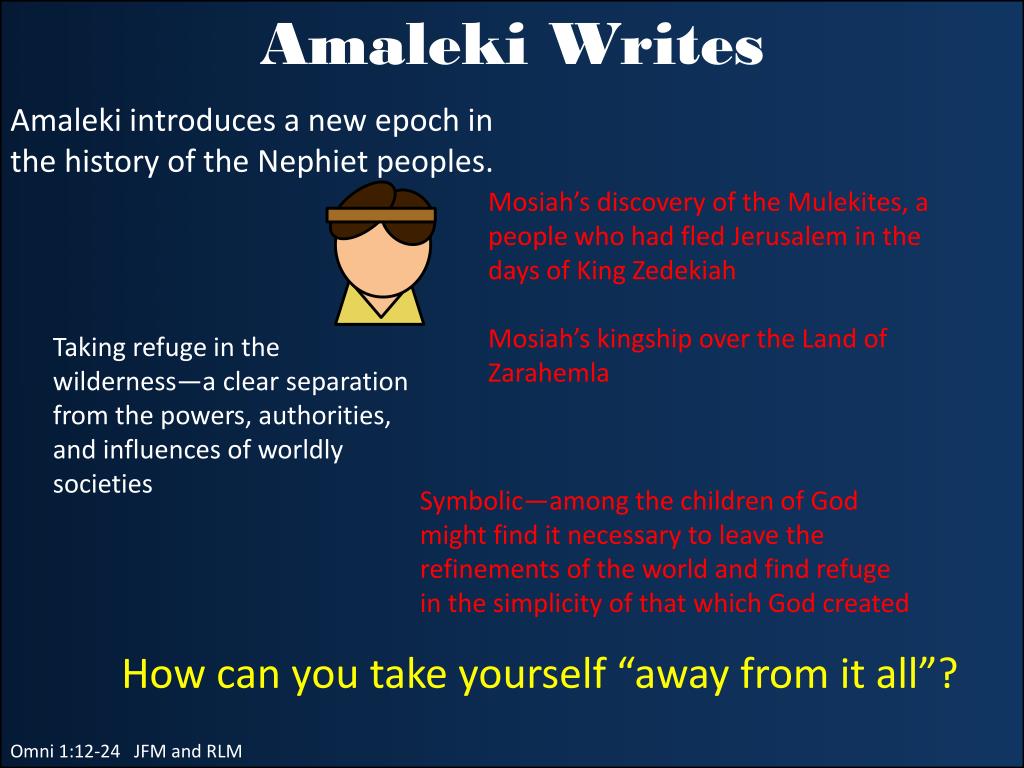 Amaleki Writes

Amaleki introduces a new epoch in the history of the Nephiet peoples.

Mosiah's discovery of the Mulekites, a people who had fled Jerusalem in the days of King Zedekiah

Mosiah's kingship over the Land of Zarahemla

Taking refuge in the wilderness—a clear separation from the powers, authorities, and influences of worldly societies

Symbolic—among the children of God might find it necessary to leave the refinements of the world and find refuge in the simplicity of that which God created

How can you take yourself "away from it all"?

Omni 1:12-24 JFM and RLM